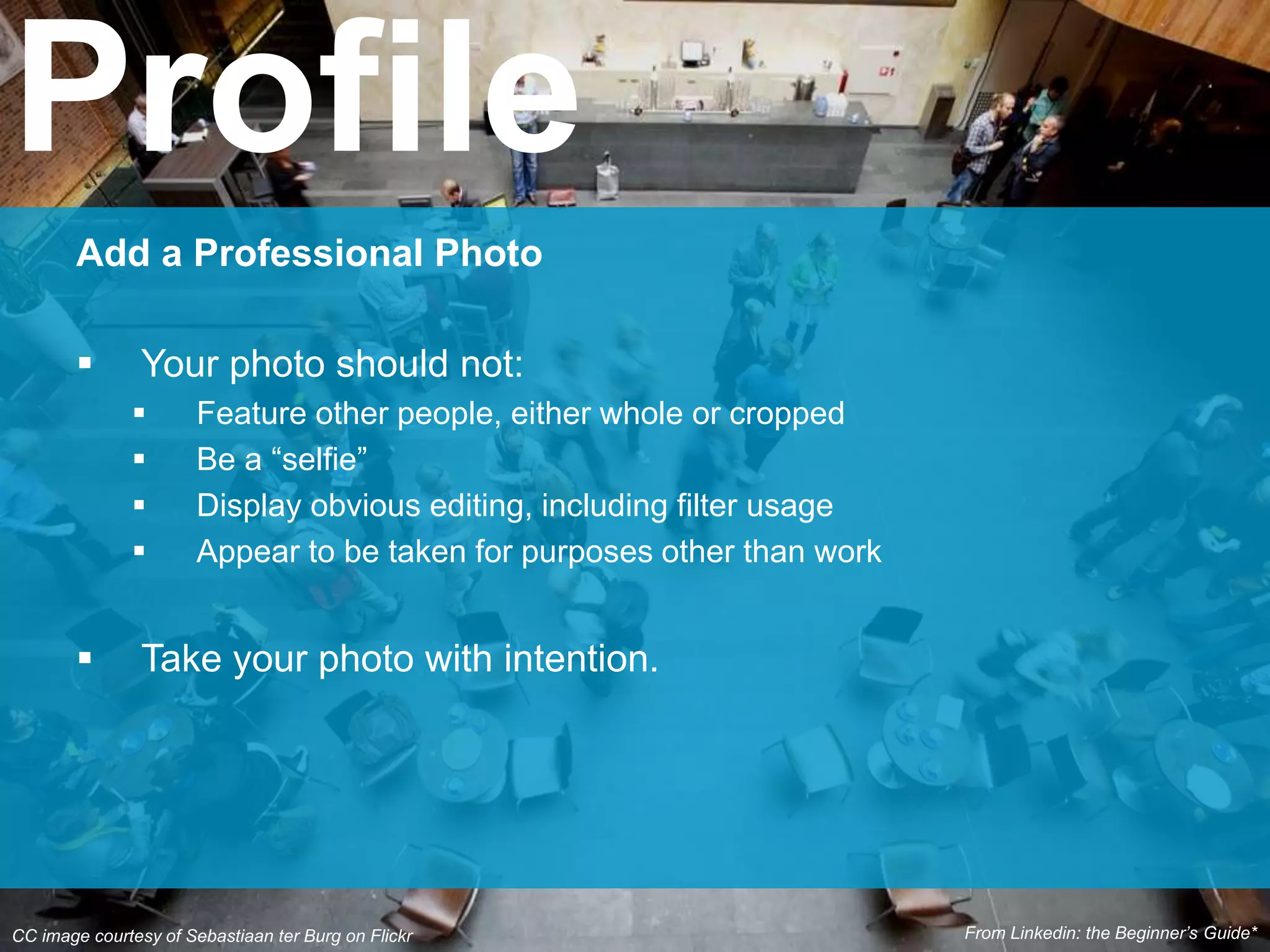 Profile

Add a Professional Photo

▪ Your photo should not:
  ▪ Feature other people, either whole or cropped
  ▪ Be a “selfie”
  ▪ Display obvious editing, including filter usage
  ▪ Appear to be taken for purposes other than work

▪ Take your photo with intention.

CC image courtesy of Sebastiaan ter Burg on Flickr

From Linkedin: the Beginner’s Guide*